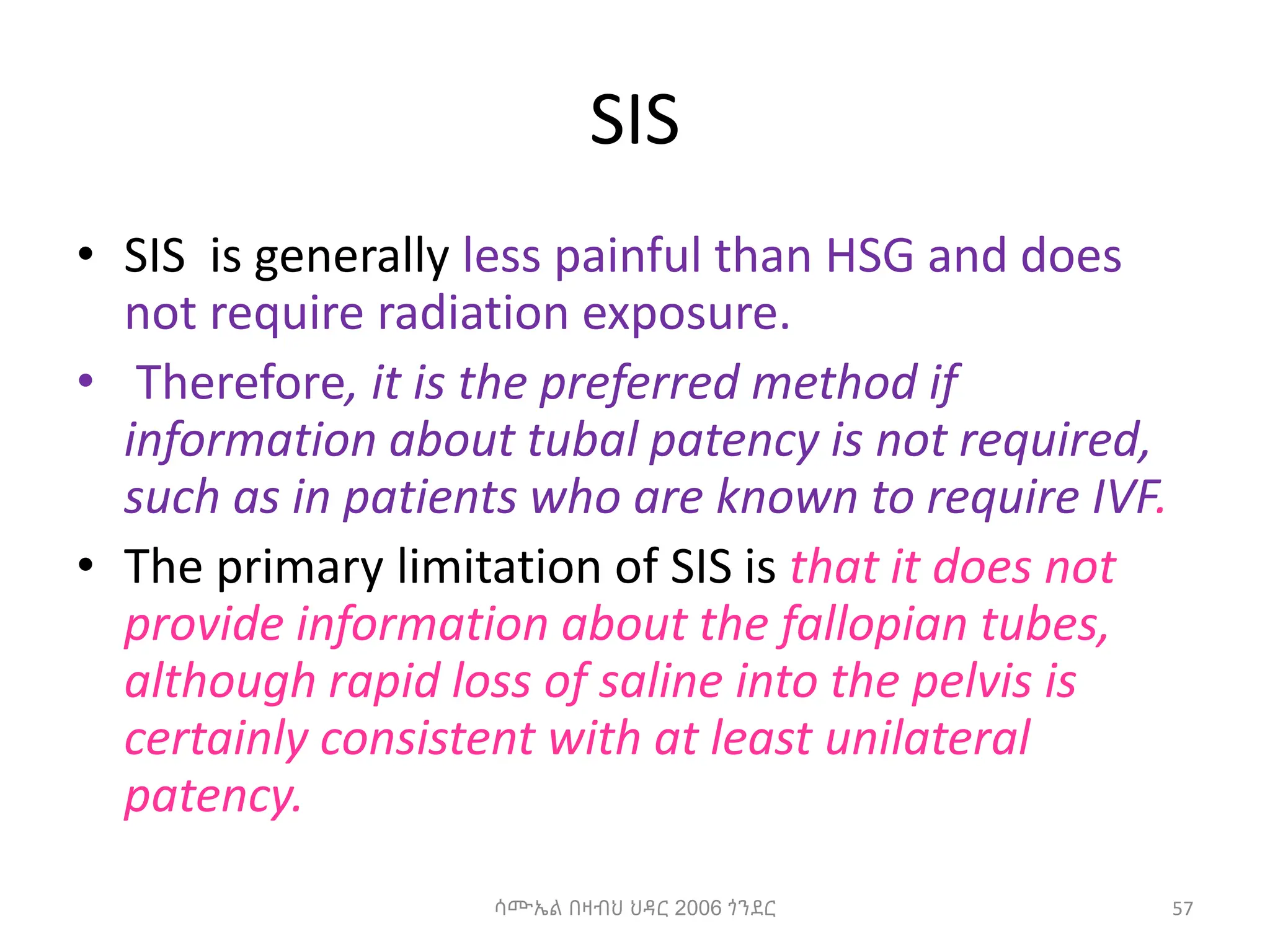 SIS

• SIS is generally less painful than HSG and does not require radiation exposure.

• Therefore, it is the preferred method if information about tubal patency is not required, such as in patients who are known to require IVF.

• The primary limitation of SIS is that it does not provide information about the fallopian tubes, although rapid loss of saline into the pelvis is certainly consistent with at least unilateral patency.

ሳሙኤል በዛብህ ህዳር 2006 ጎንደር

57